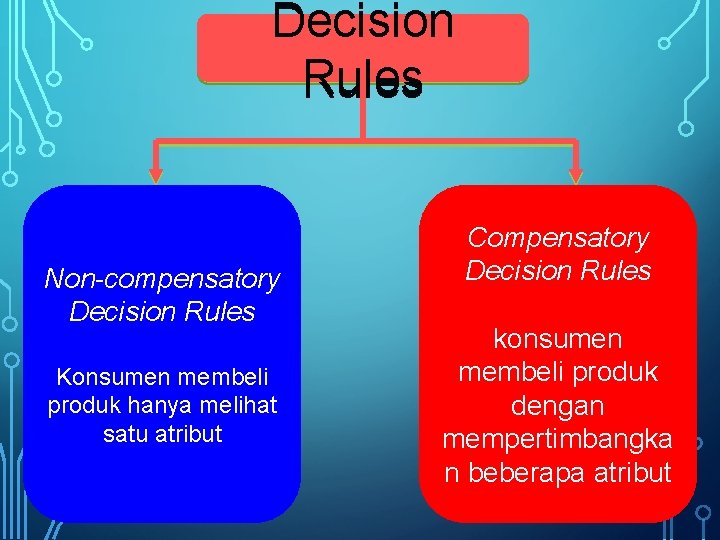 Decision Rules

Non-compensatory Decision Rules

Konsumen membeli produk hanya melihat satu atribut

Compensatory Decision Rules

konsumen membeli produk dengan mempertimbangkan beberapa atribut